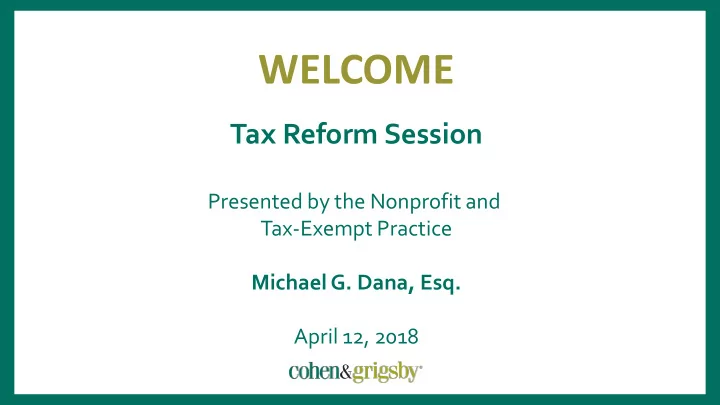 WELCOME

Tax Reform Session

Presented by the Nonprofit and Tax-Exempt Practice

Michael G. Dana, Esq.

April 12, 2018

cohen&grigsby